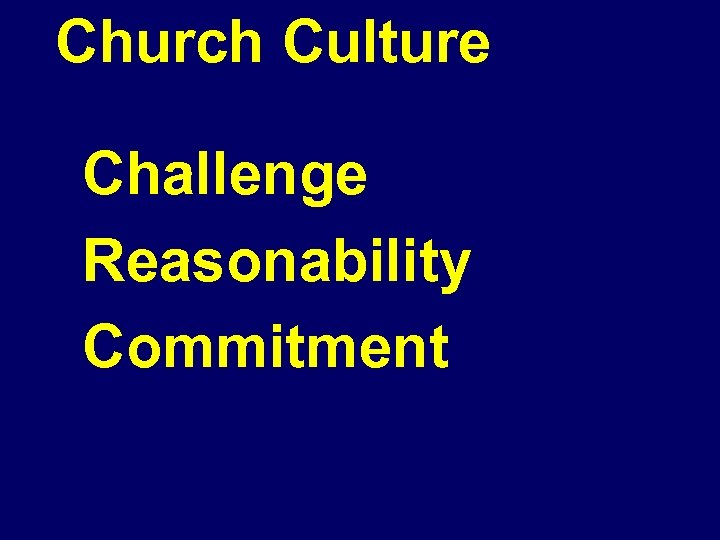 Church Culture

Challenge
Reasonability
Commitment